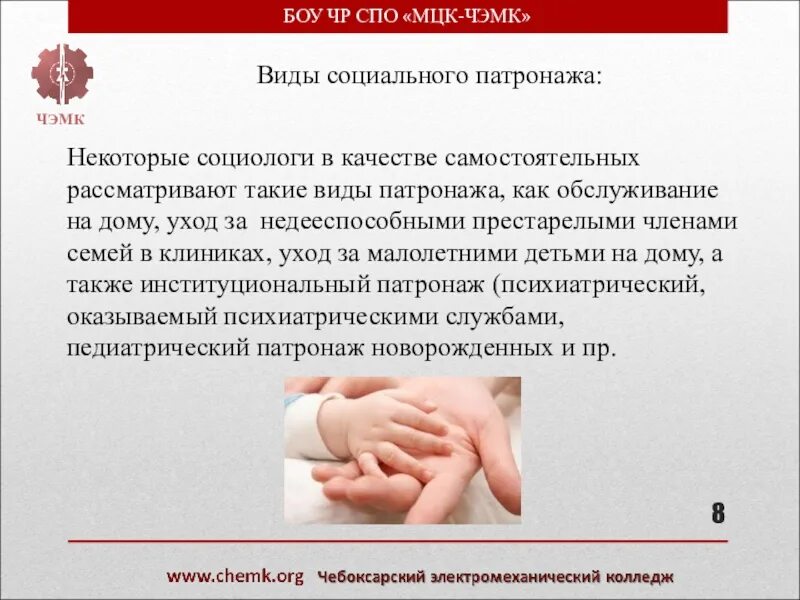 БОУ ЧР СПО «МЦК-ЧЭМК»

ЧЭМК

Виды социального патронажа:

Некоторые социологи в качестве самостоятельных рассматривают такие виды патронажа, как обслуживание на дому, уход за недееспособными престарелыми членами семей в клиниках, уход за малолетними детьми на дому, а также институциональный патронаж (психиатрический, оказываемый психиатрическими службами, педиатрический патронаж новорожденных и пр.

8

www.chemk.org Чебоксарский электромеханический колледж